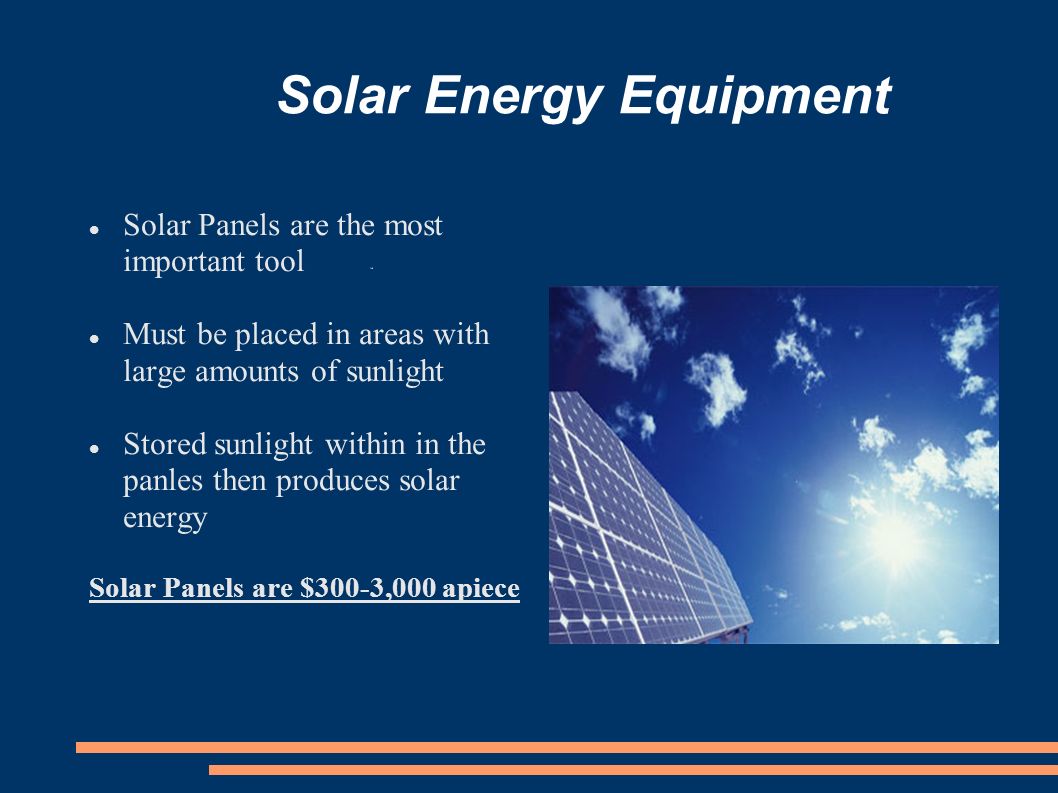 Solar Energy Equipment

- Solar Panels are the most important tool

- Must be placed in areas with large amounts of sunlight

- Stored sunlight within in the panles then produces solar energy

Solar Panels are \$300-3,000 apiece